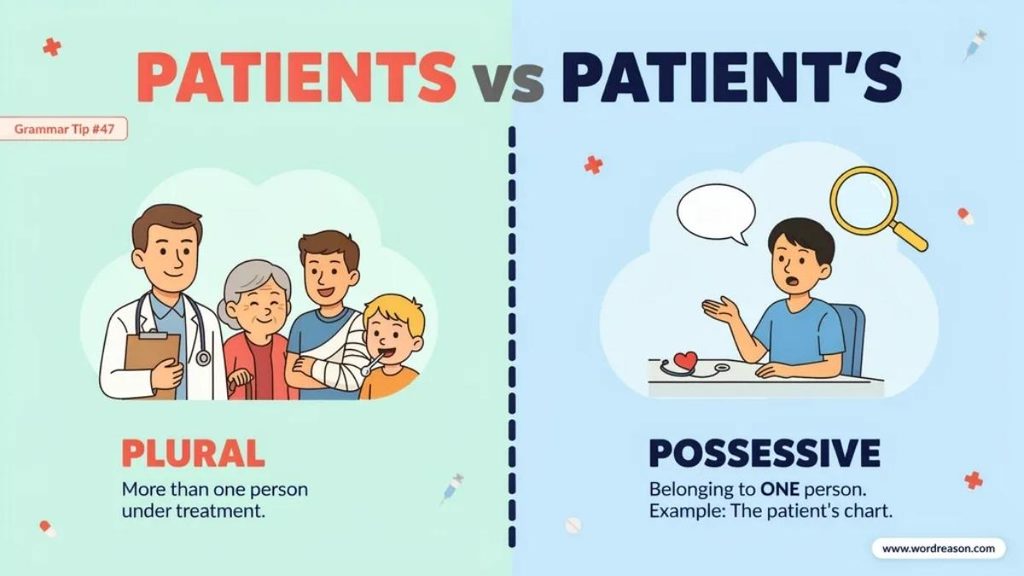 PATIENTS vs PATIENT'S

Grammar Tip #47

PLURAL

More than one person under treatment.

POSSESSIVE

Belonging to ONE person. Example: The patient's chart.

www.wordreason.com